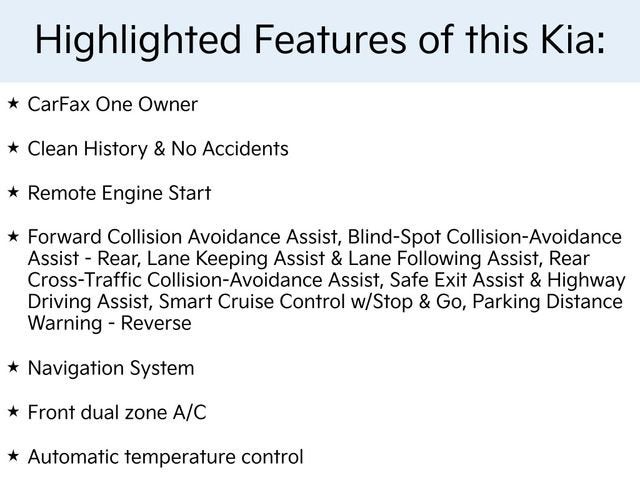 Highlighted Features of this Kia:

★ CarFax One Owner

★ Clean History & No Accidents

★ Remote Engine Start

★ Forward Collision Avoidance Assist, Blind-Spot Collision-Avoidance Assist - Rear, Lane Keeping Assist & Lane Following Assist, Rear Cross-Traffic Collision-Avoidance Assist, Safe Exit Assist & Highway Driving Assist, Smart Cruise Control w/Stop & Go, Parking Distance Warning - Reverse

★ Navigation System

★ Front dual zone A/C

★ Automatic temperature control